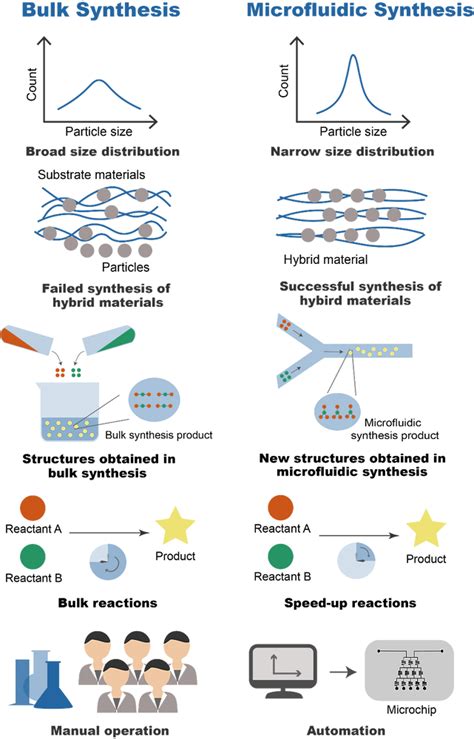 Bulk Synthesis

Count

Particle size

Broad size distribution

Substrate materials

Particles

Failed synthesis of hybrid materials

Bulk synthesis product

Structures obtained in bulk synthesis

Reactant A

Reactant B

Product

Bulk reactions

Manual operation

Microfluidic Synthesis

Count

Particle size

Narrow size distribution

Hybrid material

Successful synthesis of hybird materials

Microfluidic synthesis product

New structures obtained in microfluidic synthesis

Reactant A

Reactant B

Product

Speed-up reactions

Microchip

Automation